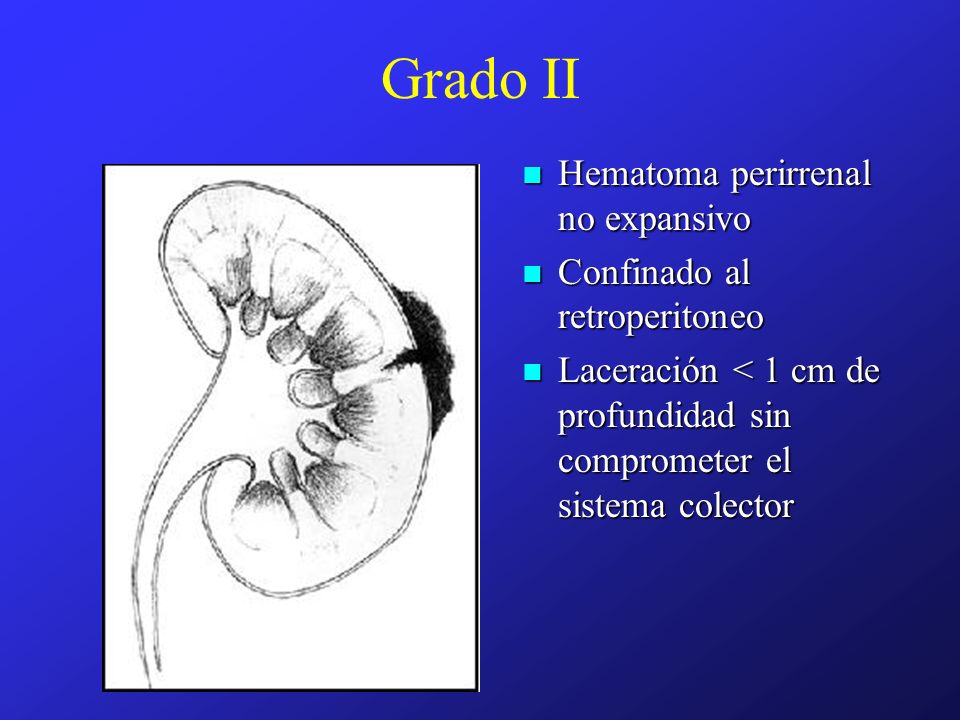 Grado II

- Hematoma perirrenal no expansivo
- Confinado al retroperitoneo
- Laceración < 1 cm de profundidad sin comprometer el sistema colector